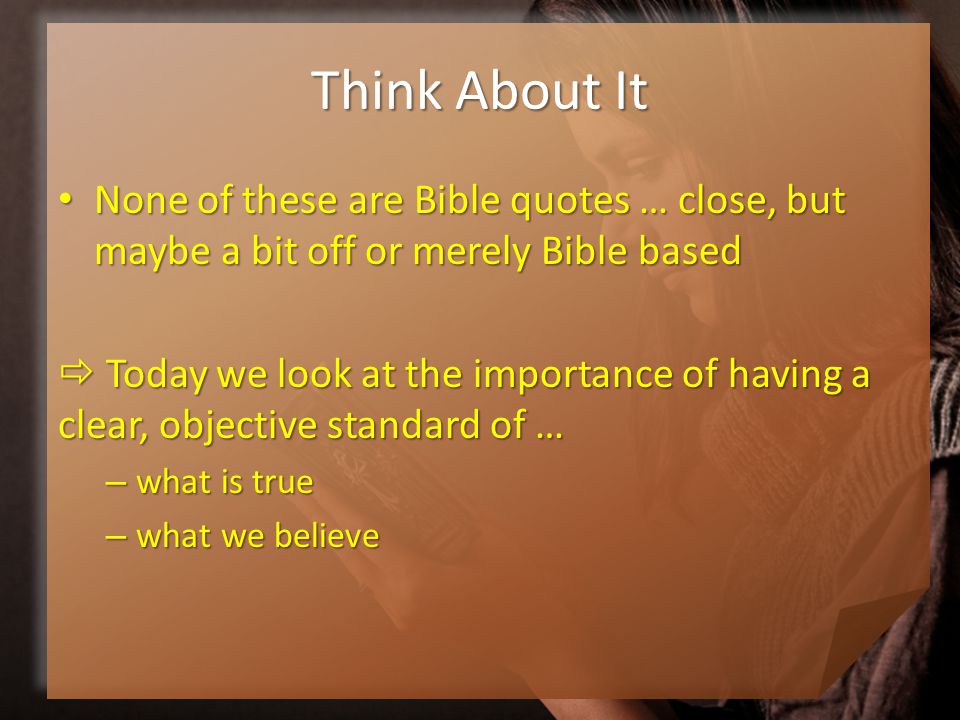 Think About It

• None of these are Bible quotes … close, but maybe a bit off or merely Bible based

⇨ Today we look at the importance of having a clear, objective standard of …

– what is true

– what we believe